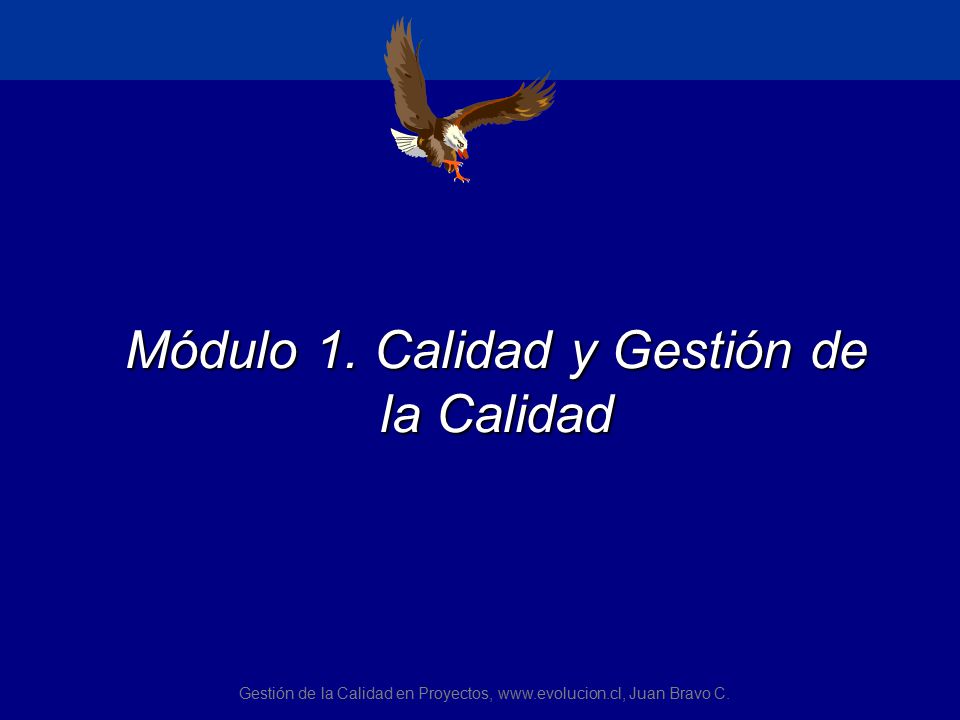 Módulo 1. Calidad y Gestión de la Calidad

Gestión de la Calidad en Proyectos, www.evolucion.cl, Juan Bravo C.